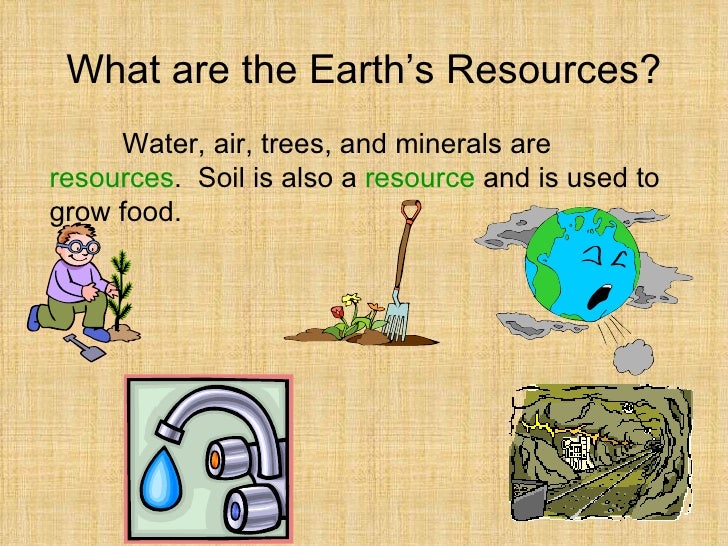 What are the Earth's Resources?

Water, air, trees, and minerals are resources. Soil is also a resource and is used to grow food.